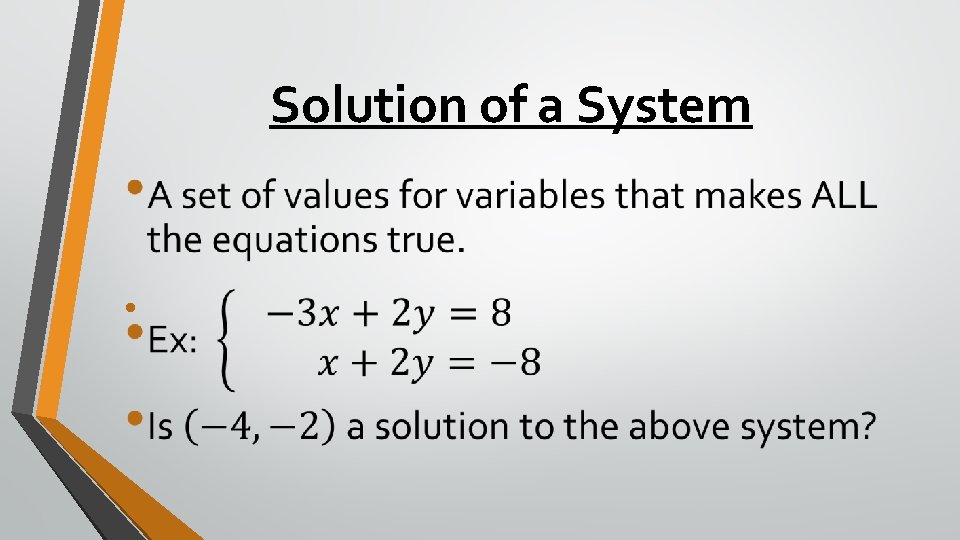 Solution of a System

• A set of values for variables that makes ALL the equations true.

•

• Ex: $\begin{cases} -3x + 2y = 8 \\ x + 2y = -8 \end{cases}$

• Is $(-4, -2)$ a solution to the above system?